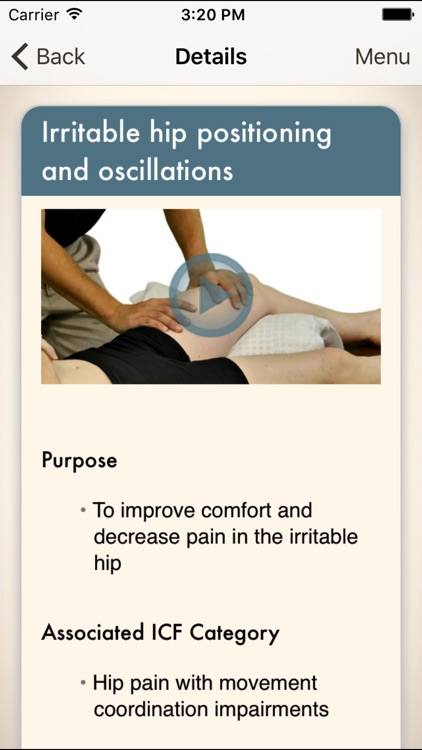 Carrier 3:20 PM

Back Details Menu

Irritable hip positioning and oscillations

Purpose

• To improve comfort and decrease pain in the irritable hip

Associated ICF Category

• Hip pain with movement coordination impairments